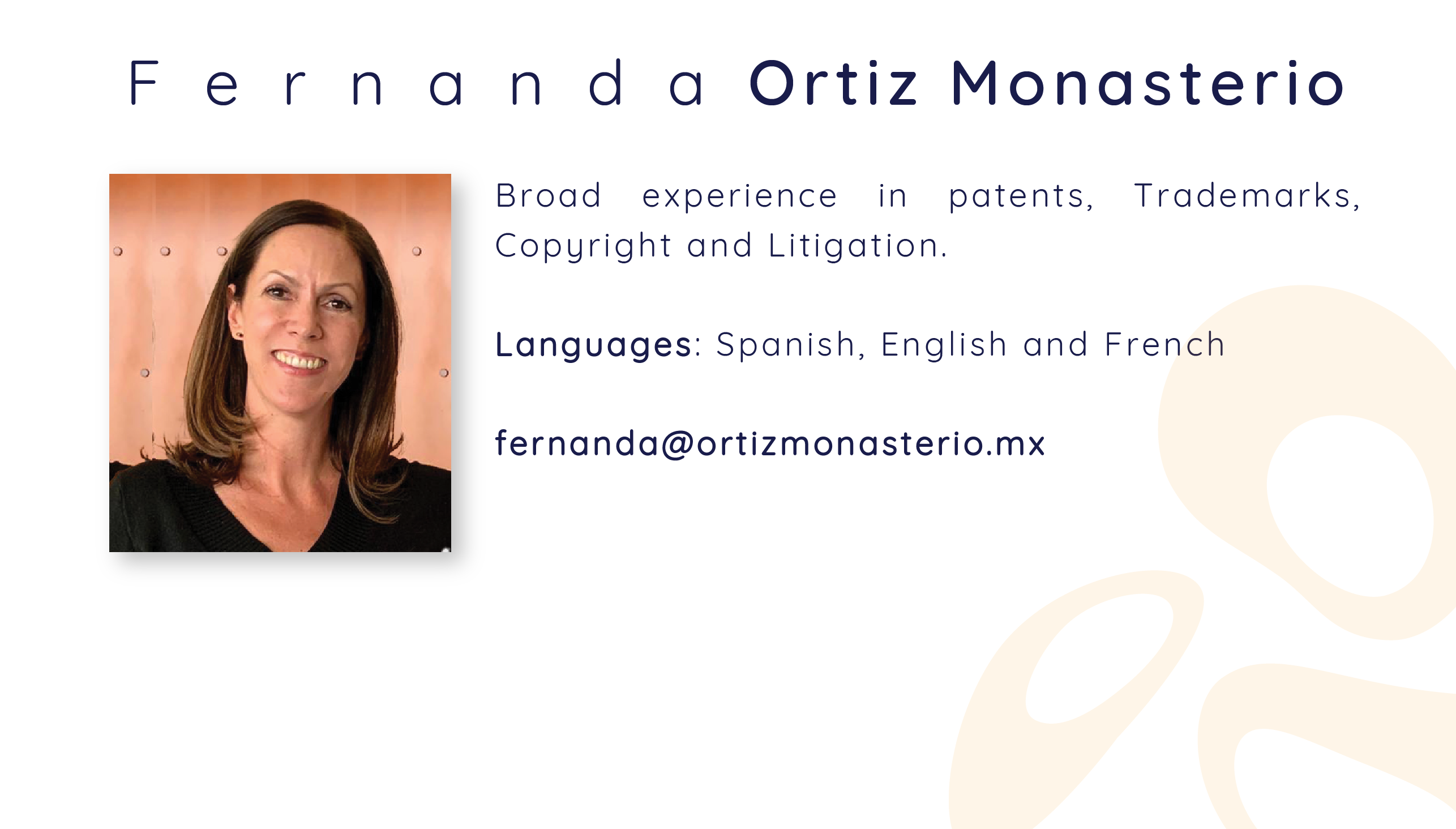 Fernanda Ortiz Monasterio

Broad experience in patents, Trademarks, Copyright and Litigation.

Languages: Spanish, English and French

fernanda@ortizmonasterio.mx